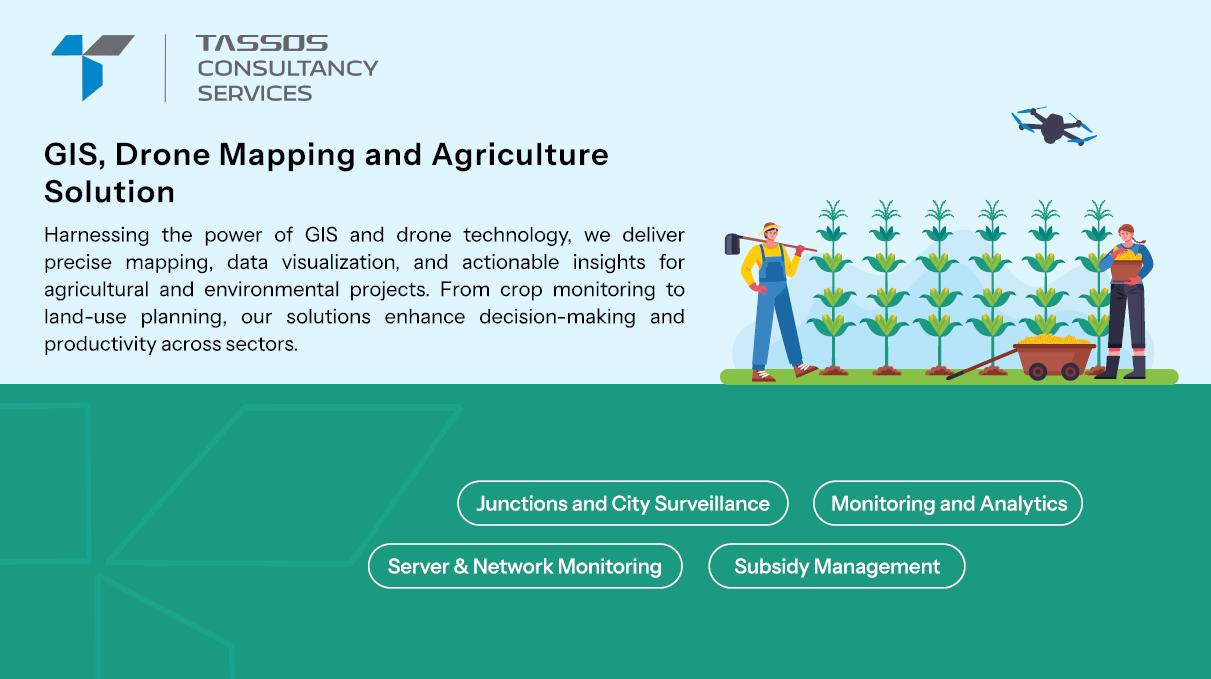 TASSOS
CONSULTANCY
SERVICES

GIS, Drone Mapping and Agriculture Solution

Harnessing the power of GIS and drone technology, we deliver precise mapping, data visualization, and actionable insights for agricultural and environmental projects. From crop monitoring to land-use planning, our solutions enhance decision-making and productivity across sectors.

Junctions and City Surveillance

Monitoring and Analytics

Server & Network Monitoring

Subsidy Management